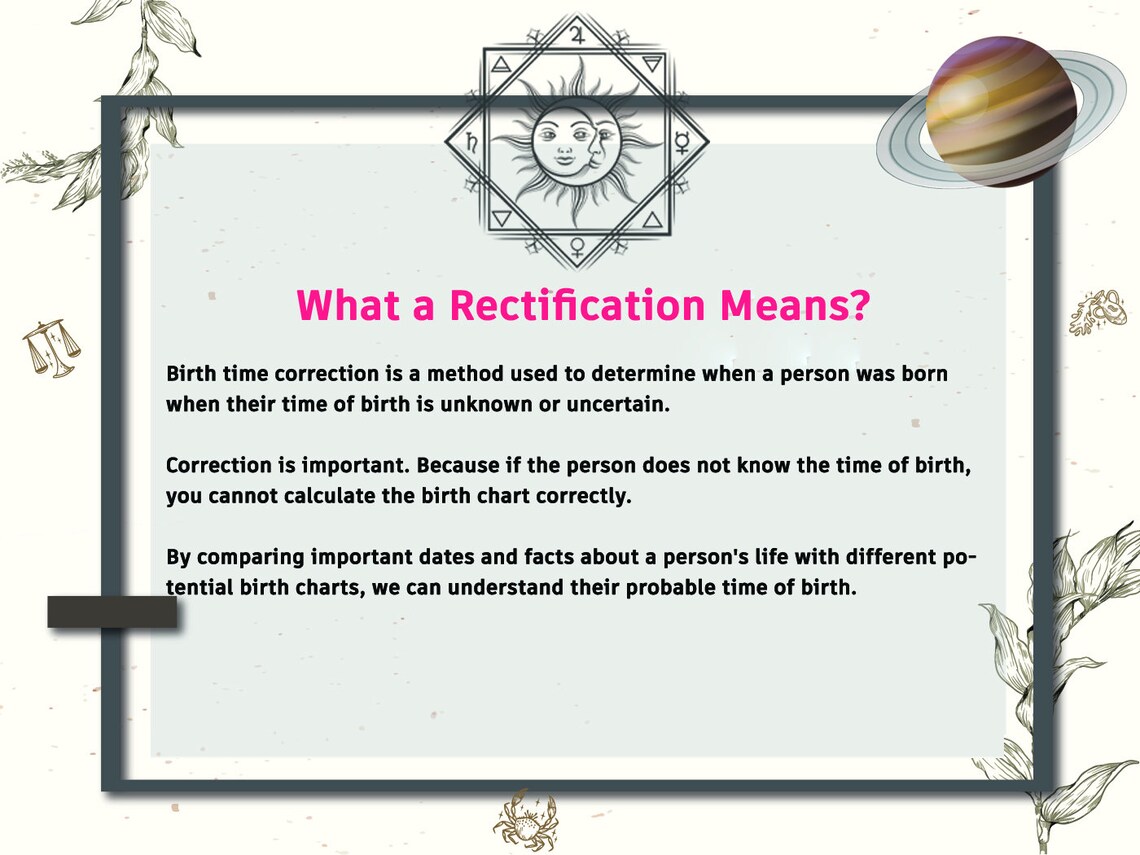 What a Rectification Means?

Birth time correction is a method used to determine when a person was born when their time of birth is unknown or uncertain.

Correction is important. Because if the person does not know the time of birth, you cannot calculate the birth chart correctly.

By comparing important dates and facts about a person's life with different potential birth charts, we can understand their probable time of birth.